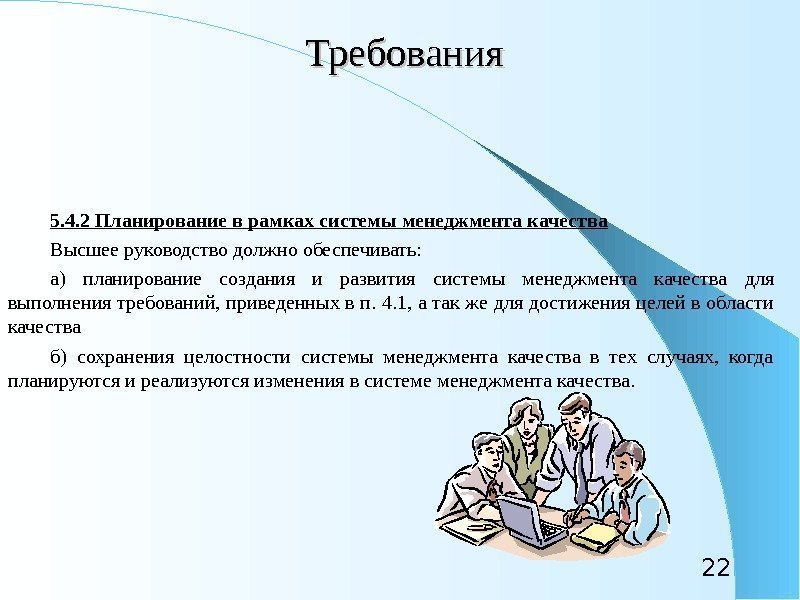 Требования

5.4.2 Планирование в рамках системы менеджмента качества

Высшее руководство должно обеспечивать:

а) планирование создания и развития системы менеджмента качества для выполнения требований, приведенных в п. 4.1, а так же для достижения целей в области качества

б) сохранения целостности системы менеджмента качества в тех случаях, когда планируются и реализуются изменения в системе менеджмента качества.

22